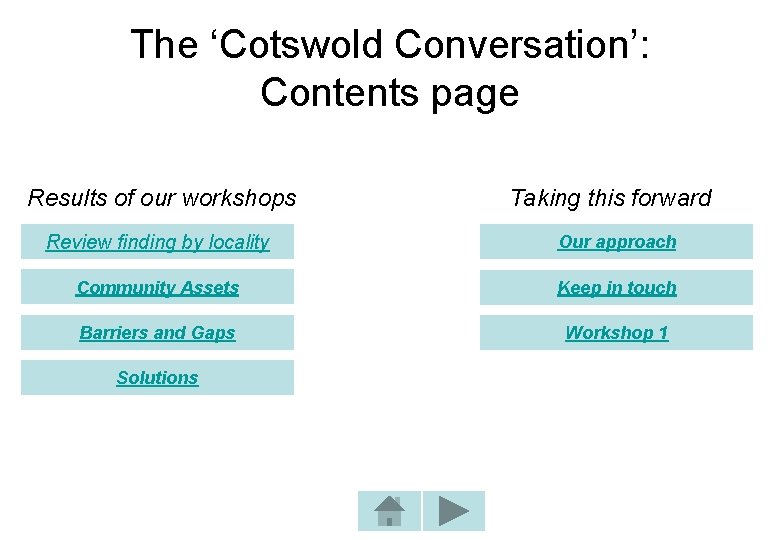 The ‘Cotswold Conversation’:
Contents page

Results of our workshops

Review finding by locality

Community Assets

Barriers and Gaps

Solutions

Taking this forward

Our approach

Keep in touch

Workshop 1